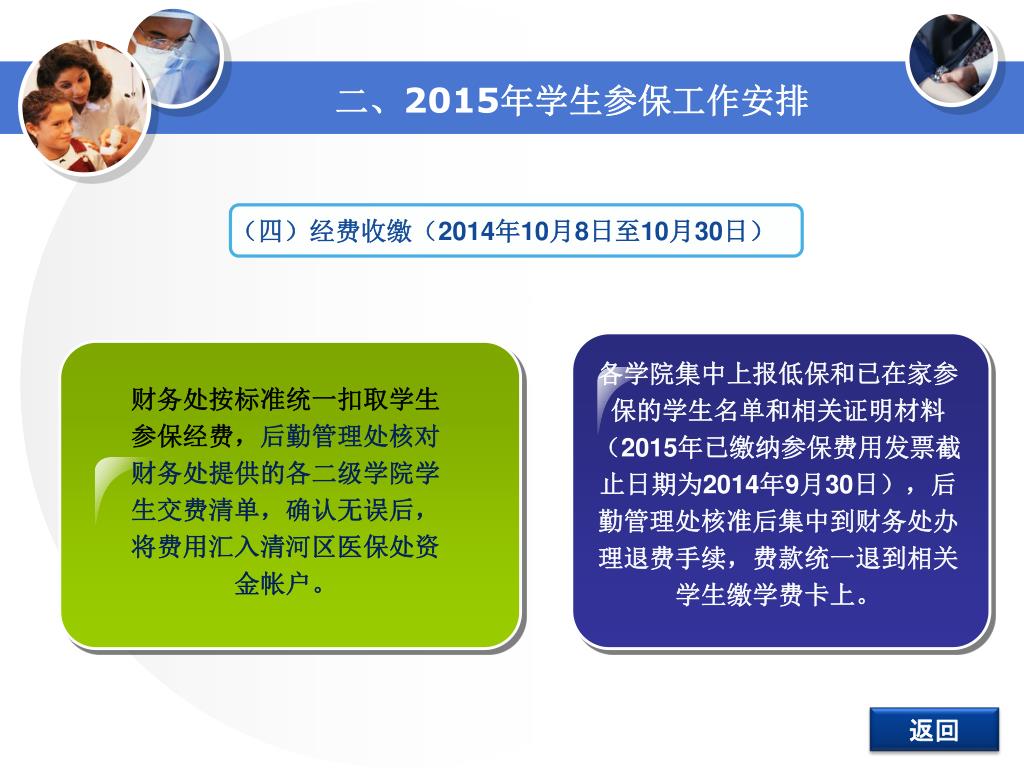 二、2015年学生参保工作安排

（四）经费收缴（2014年10月8日至10月30日）

财务处按标准统一扣取学生参保经费，后勤管理处核对财务处提供的各二级学院学生交费清单，确认无误后，将费用汇入清河区医保处资金帐户。

各学院集中上报低保和已在家参保的学生名单和相关证明材料（2015年已缴纳参保费用发票截止日期为2014年9月30日），后勤管理处核准后集中到财务处办理退费手续，费款统一退到相关学生缴学费卡上。

返回